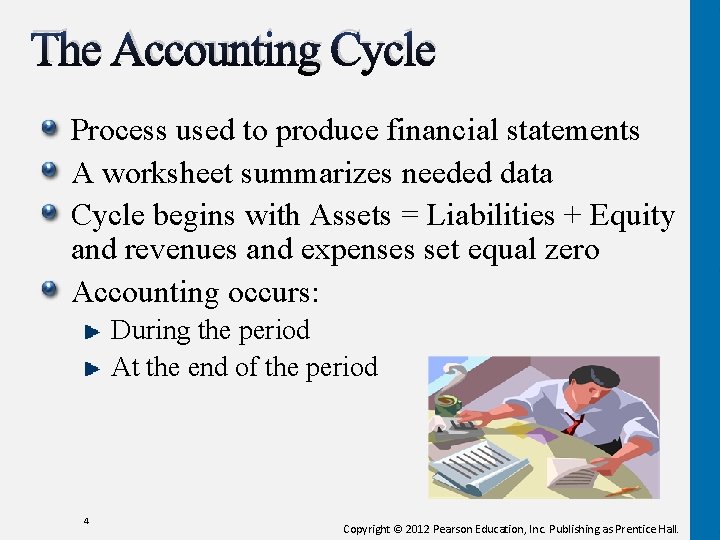 The Accounting Cycle

Process used to produce financial statements

A worksheet summarizes needed data

Cycle begins with Assets = Liabilities + Equity and revenues and expenses set equal zero

Accounting occurs:

During the period

At the end of the period

4

Copyright © 2012 Pearson Education, Inc. Publishing as Prentice Hall.